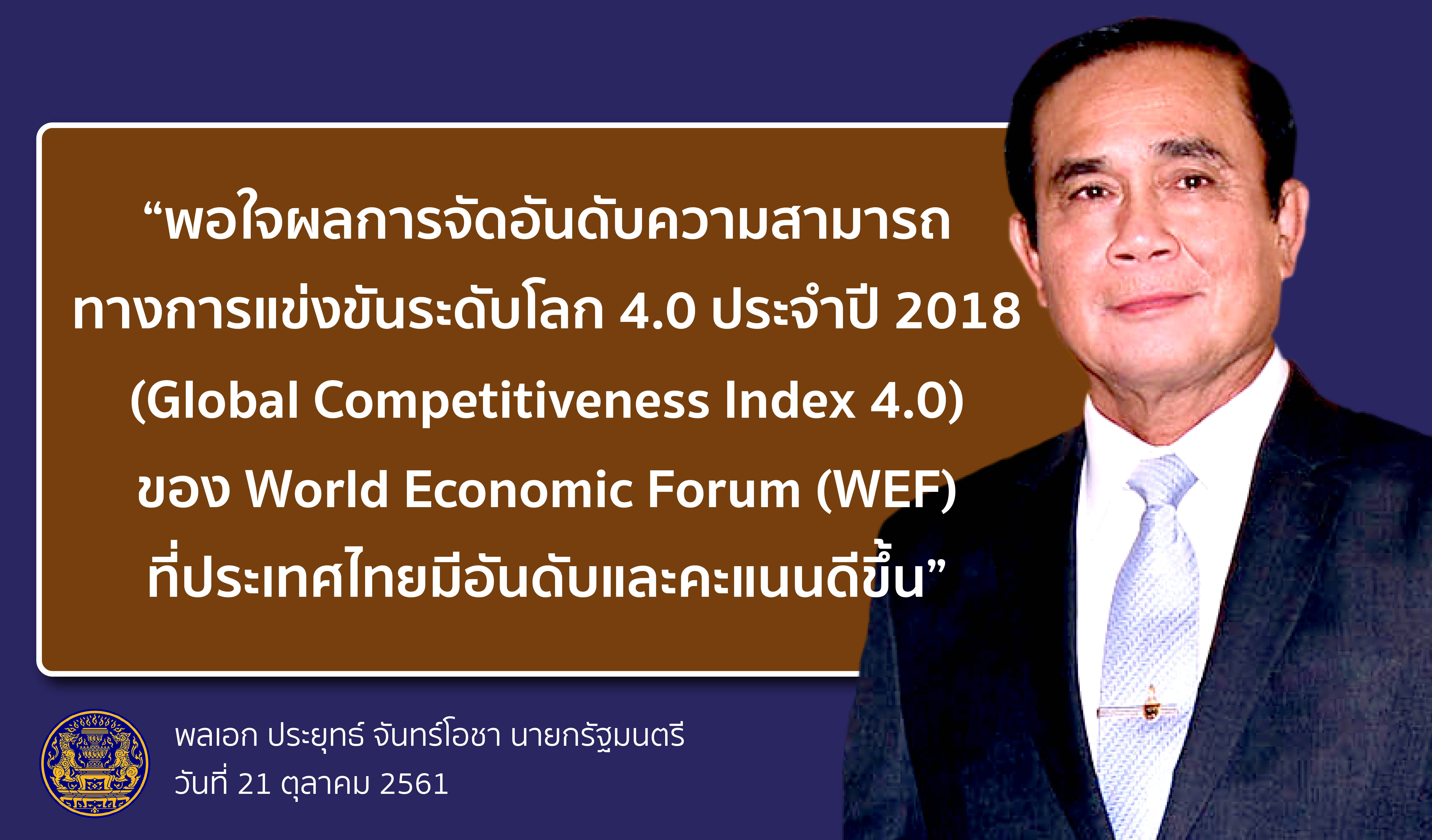 “พอใจผลการจัดอันดับความสามารถทางการแข่งขันระดับโลก 4.0 ประจำปี 2018 (Global Competitiveness Index 4.0) ของ World Economic Forum (WEF) ที่ประเทศไทยมีอันดับและคะแนนดีขึ้น”

พลเอก ประยุทธ์ จันทร์โอชา นายกรัฐมนตรี
วันที่ 21 ตุลาคม 2561